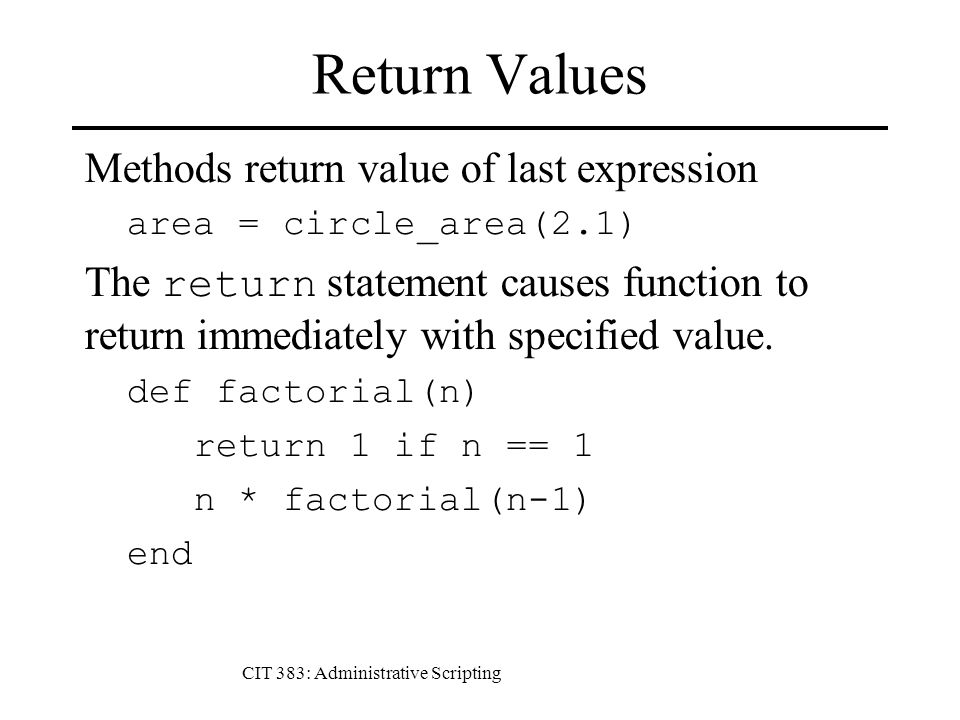 Return Values

Methods return value of last expression

area = circle_area(2.1)

The return statement causes function to return immediately with specified value.

def factorial(n)
    return 1 if n == 1
    n * factorial(n-1)
end

CIT 383: Administrative Scripting